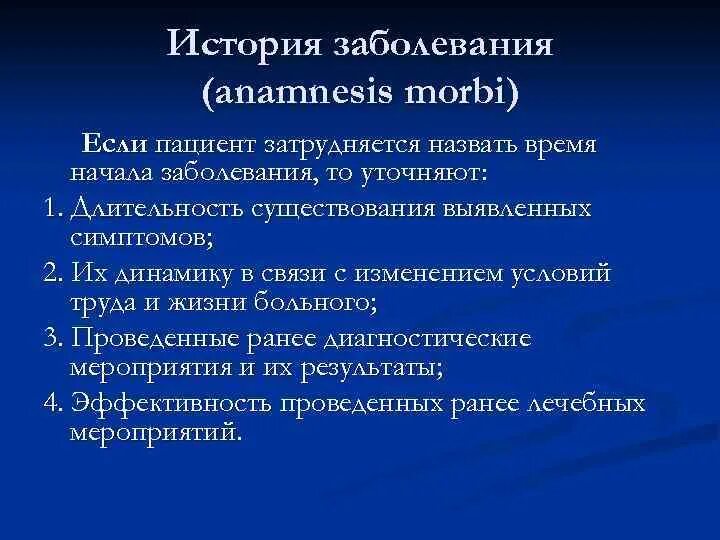 История заболевания (anamnesis morbi)

Если пациент затрудняется назвать время начала заболевания, то уточняют:

1. Длительность существования выявленных симптомов;
2. Их динамику в связи с изменением условий труда и жизни больного;
3. Проведенные ранее диагностические мероприятия и их результаты;
4. Эффективность проведенных ранее лечебных мероприятий.